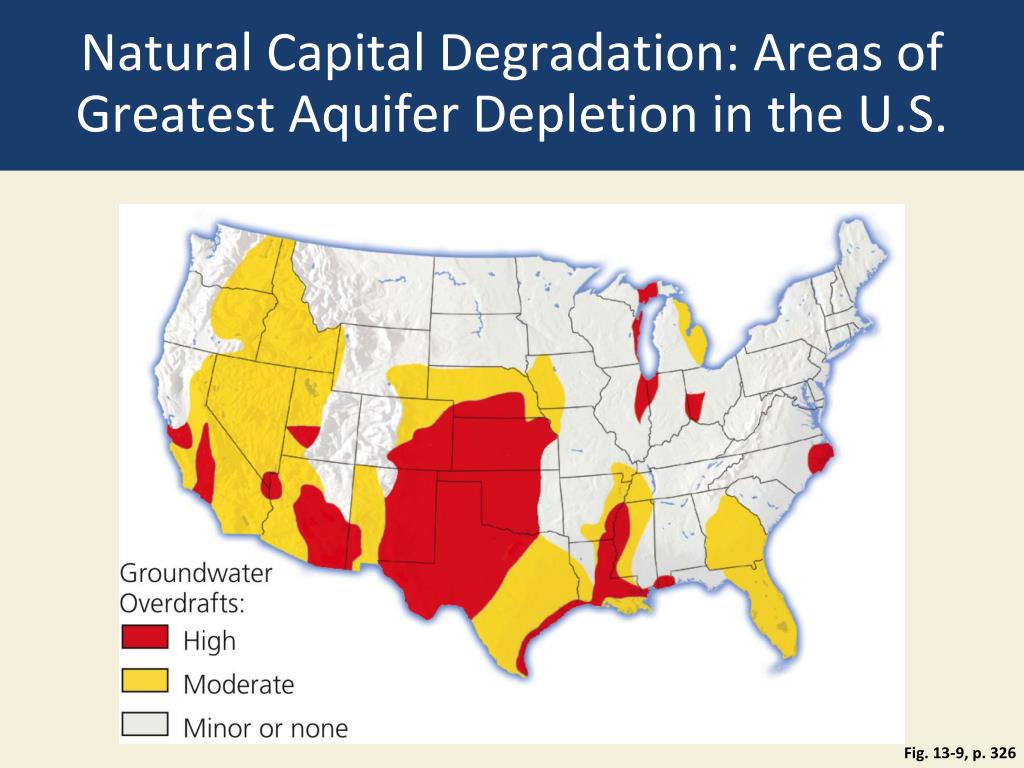 Natural Capital Degradation: Areas of Greatest Aquifer Depletion in the U.S.

Groundwater Overdrafts:

High

Moderate

Minor or none

Fig. 13-9, p. 326